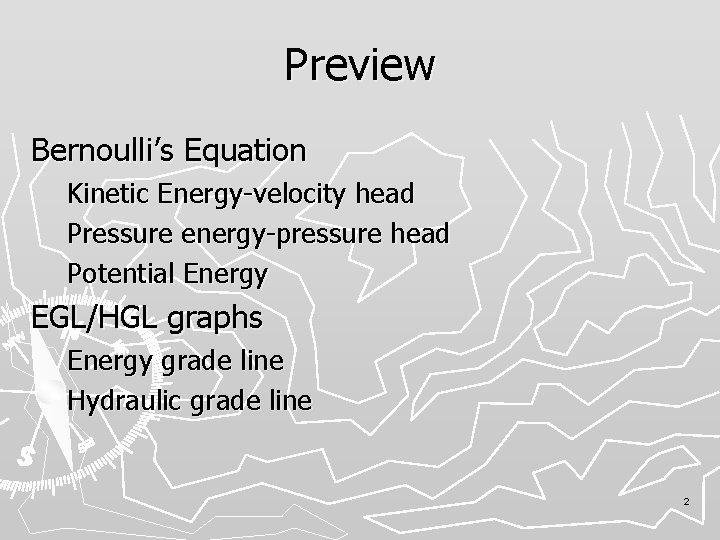 Preview

Bernoulli's Equation

Kinetic Energy-velocity head

Pressure energy-pressure head

Potential Energy

EGL/HGL graphs

Energy grade line

Hydraulic grade line

2